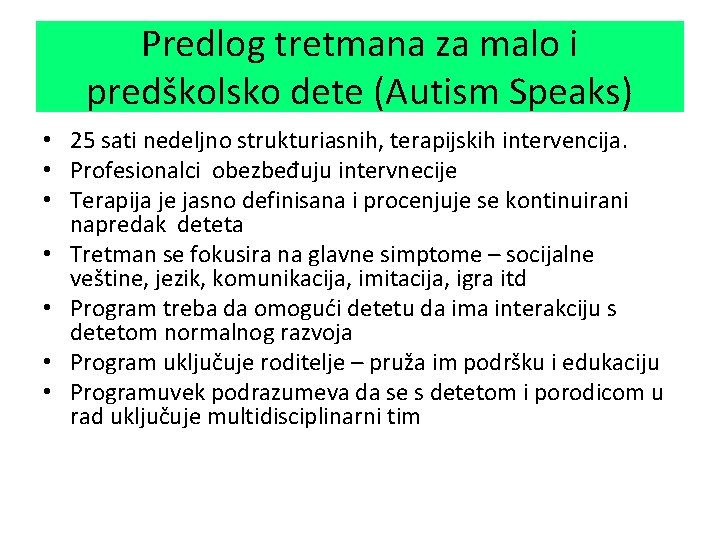 Predlog tretmana za malo i predškolsko dete (Autism Speaks)

• 25 sati nedeljno strukturiasnih, terapijskih intervencija.
• Profesionalci obezbeđuju intervnecije
• Terapija je jasno definisana i procenjuje se kontinuirani napredak deteta
• Tretman se fokusira na glavne simptome – socijalne veštine, jezik, komunikacija, imitacija, igra itd
• Program treba da omogući detetu da ima interakciju s detetom normalnog razvoja
• Program uključuje roditelje – pruža im podršku i edukaciju
• Programuvek podrazumeva da se s detetom i porodicom u rad uključuje multidisciplinarni tim